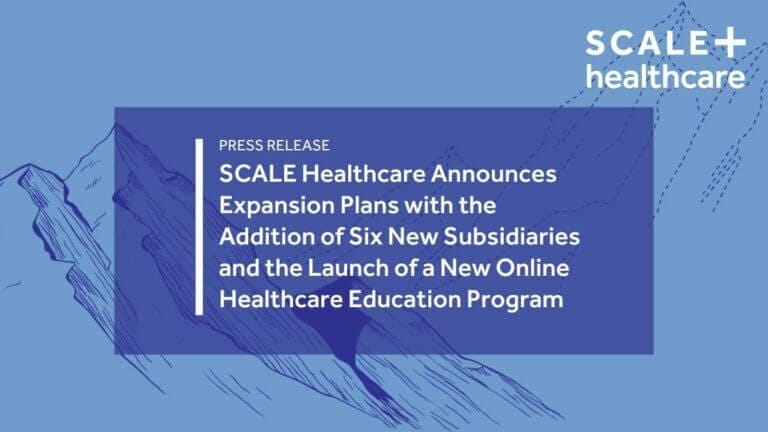 SCALE+
healthcare

PRESS RELEASE

SCALE Healthcare Announces Expansion Plans with the Addition of Six New Subsidiaries and the Launch of a New Online Healthcare Education Program